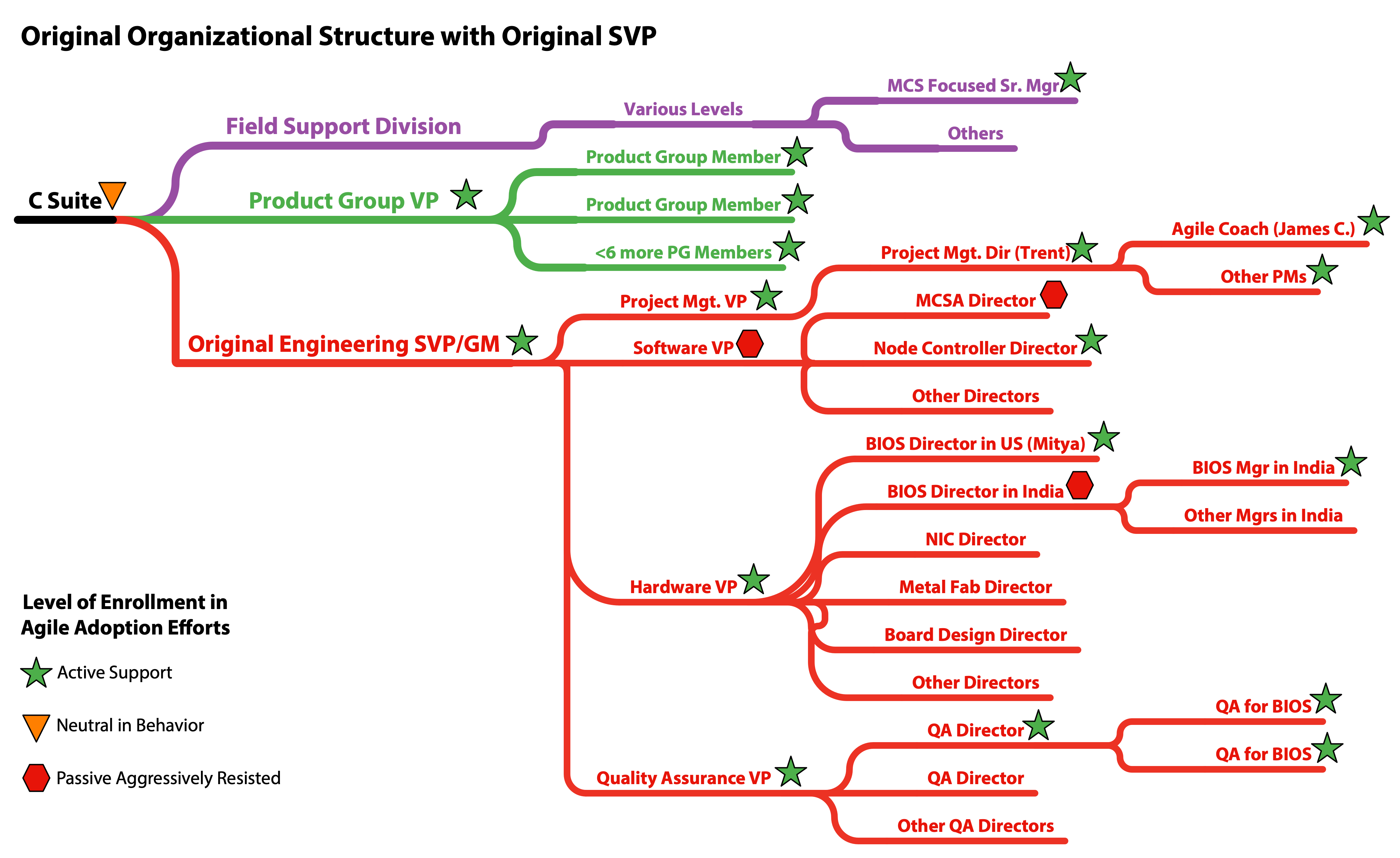 Original Organizational Structure with Original SVP

C Suite

Field Support Division

Various Levels

MCS Focused Sr. Mgr

Others

Product Group VP

Product Group Member

Product Group Member

<6 more PG Members

Original Engineering SVP/GM

Project Mgt. VP

Project Mgt. Dir (Trent)

Agile Coach (James C.)

Other PMs

Software VP

MCSA Director

Node Controller Director

Other Directors

Hardware VP

BIOS Director in US (Mitya)

BIOS Director in India

BIOS Mgr in India

Other Mgrs in India

NIC Director

Metal Fab Director

Board Design Director

Other Directors

Quality Assurance VP

QA Director

QA for BIOS

QA for BIOS

QA Director

Other QA Directors

Level of Enrollment in Agile Adoption Efforts

Active Support

Neutral in Behavior

Passive Aggressively Resisted